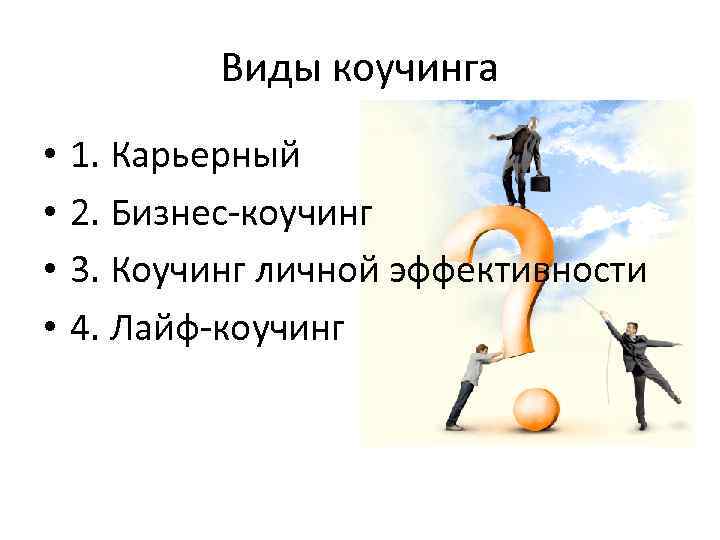 Виды коучинга

• 1. Карьерный
• 2. Бизнес-коучинг
• 3. Коучинг личной эффективности
• 4. Лайф-коучинг